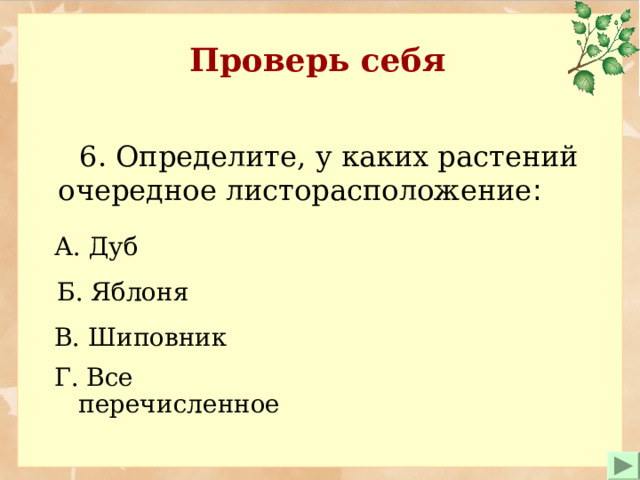 Проверь себя

6. Определите, у каких растений очередное листорасположение:

А. Дуб

Б. Яблоня

В. Шиповник

Г. Все перечисленное